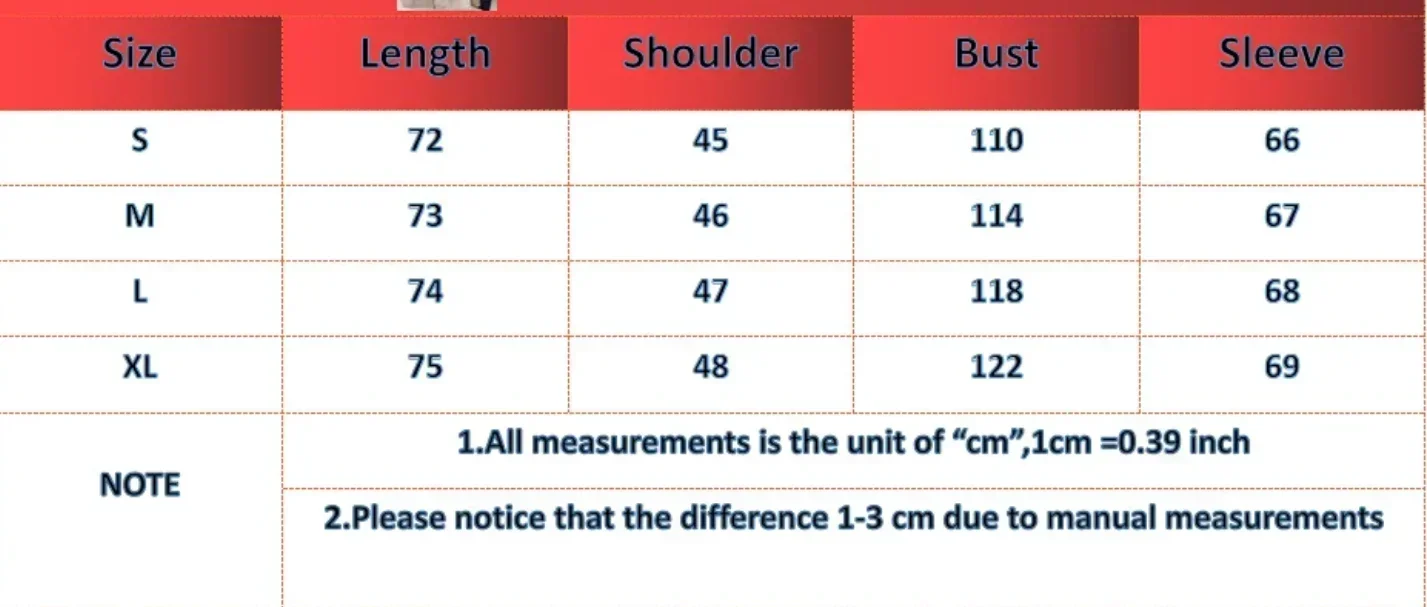 | Size | Length | Shoulder | Bust | Sleeve |
|---|---|---|---|---|
| S | 72 | 45 | 110 | 66 |
| M | 73 | 46 | 114 | 67 |
| L | 74 | 47 | 118 | 68 |
| XL | 75 | 48 | 122 | 69 |
| NOTE | 1.All measurements is the unit of “cm”,1cm =0.39 inch | | | |
| | 2.Please notice that the difference 1-3 cm due to manual measurements | | | |